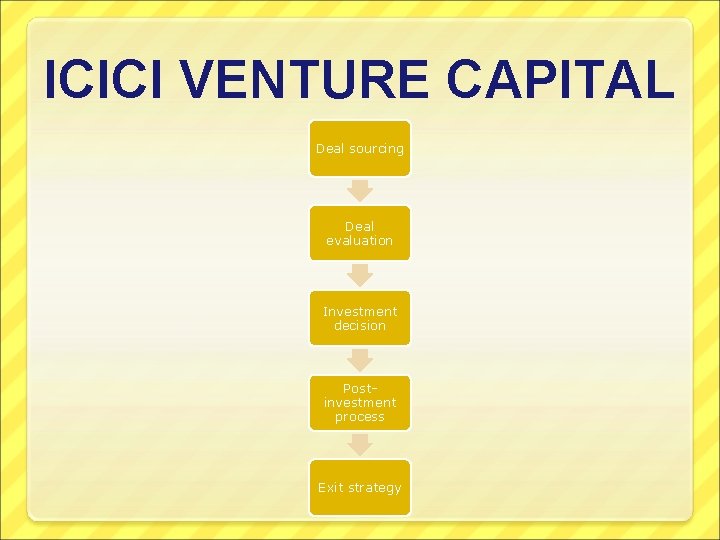 ICICI VENTURE CAPITAL

Deal sourcing

Deal evaluation

Investment decision

Post-investment process

Exit strategy